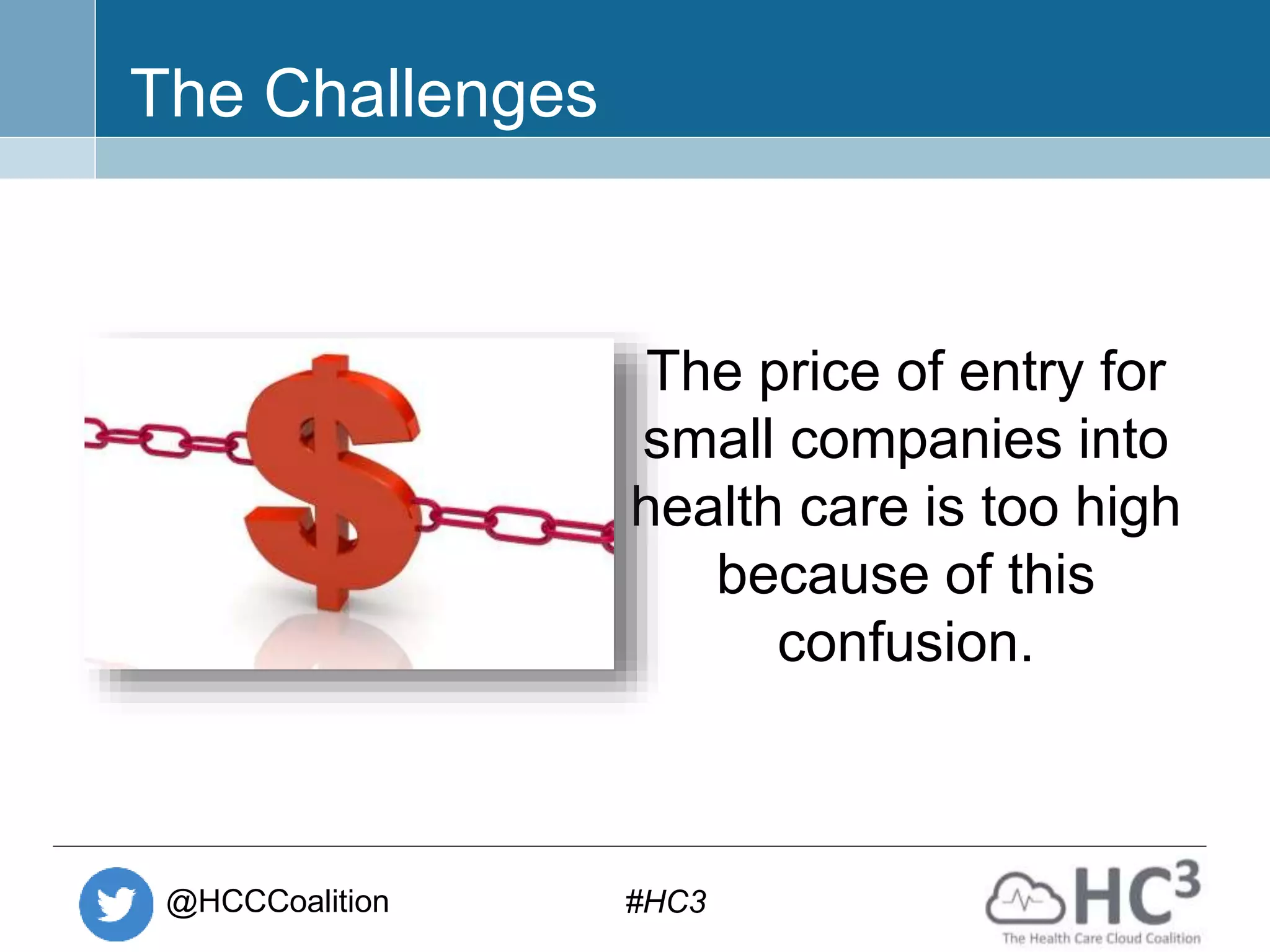 The Challenges

The price of entry for small companies into health care is too high because of this confusion.

@HCCCoalition

#HC3

$HC^3$
The Health Care Cloud Coalition